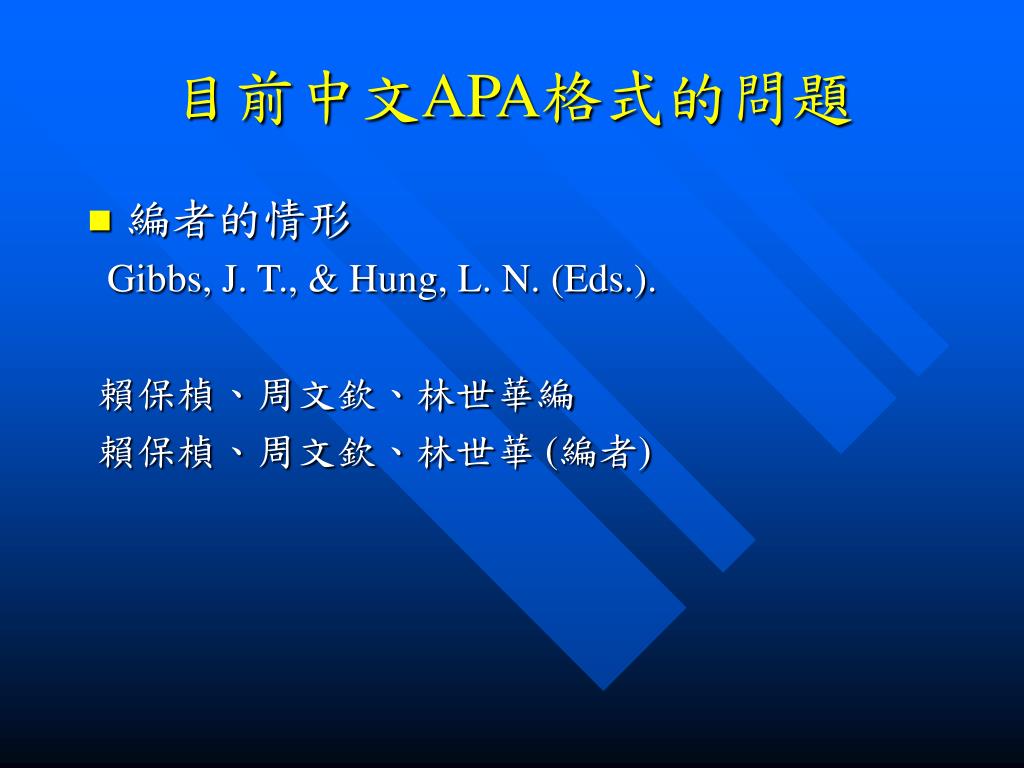 目前中文APA格式的問題

編者的情形

Gibbs, J. T., & Hung, L. N. (Eds.).

賴保楨、周文欽、林世華編

賴保楨、周文欽、林世華 (編者)